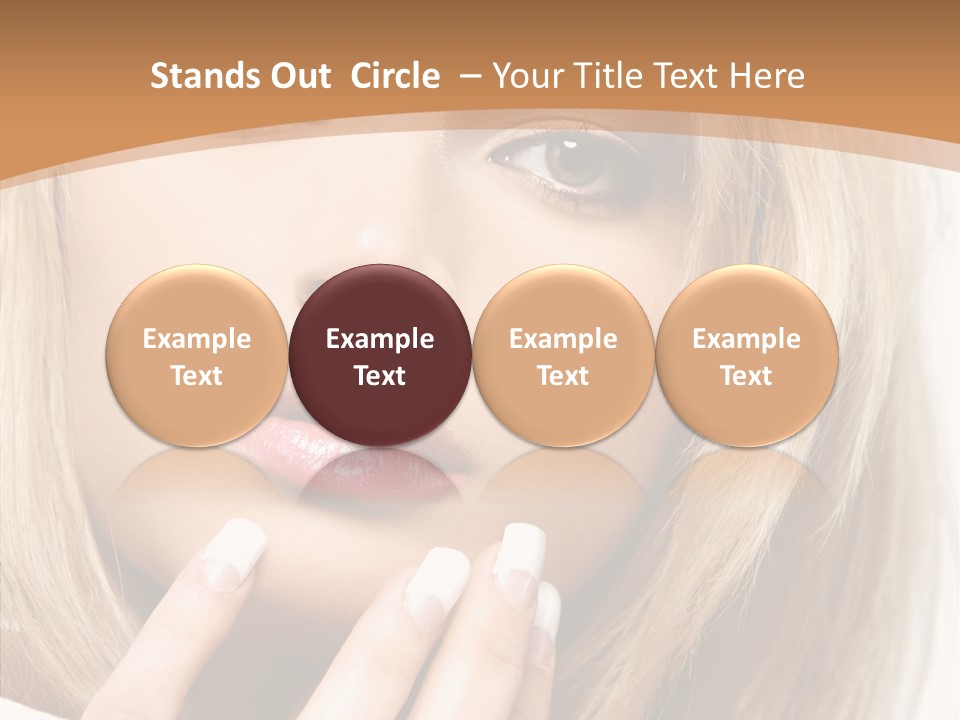 Stands Out  Circle  – Your Title Text Here

Example Text

Example Text

Example Text

Example Text